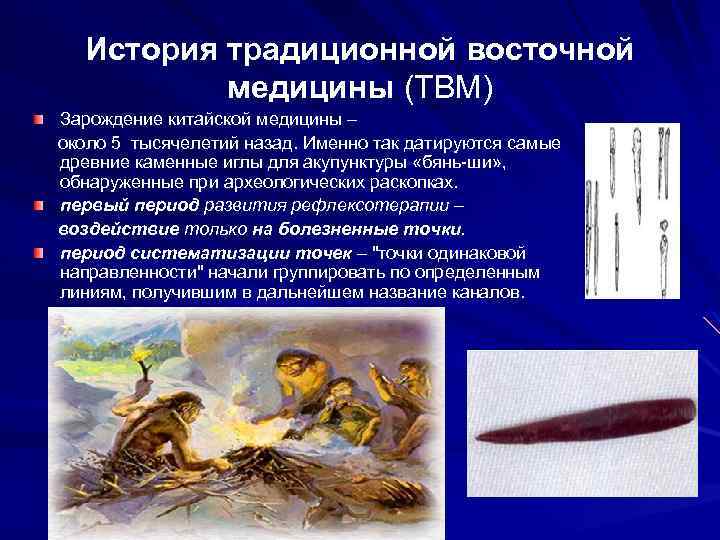 История традиционной восточной медицины (ТВМ)

Зарождение китайской медицины – около 5 тысячелетий назад. Именно так датируются самые древние каменные иглы для акупунктуры «бянь-ши», обнаруженные при археологических раскопках.

первый период развития рефлексотерапии – воздействие только на болезненные точки.

период систематизации точек – "точки одинаковой направленности" начали группировать по определенным линиям, получившим в дальнейшем название каналов.